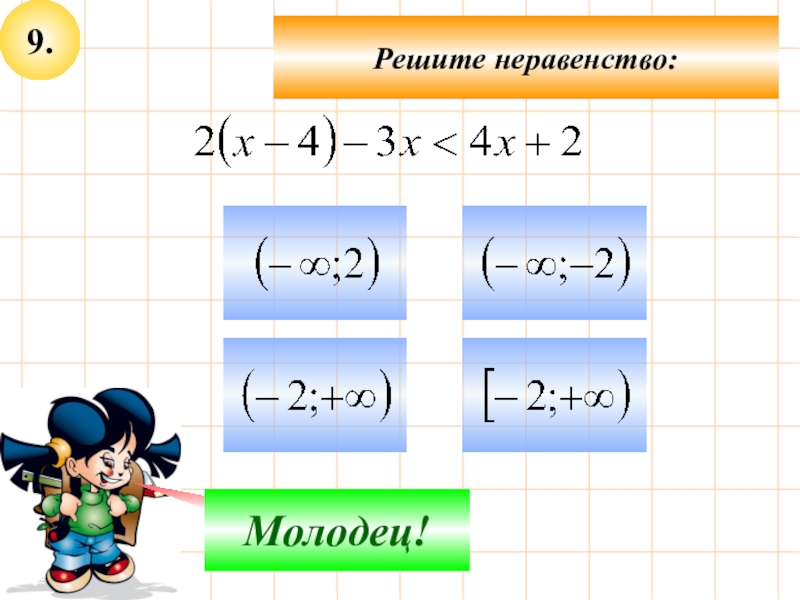 9.

Решите неравенство:

$2(x-4)-3x<4x+2$

$(-\infty;2)$

$(-\infty;-2)$

$(-2;+\infty)$

$[-2;+\infty)$

Молодец!